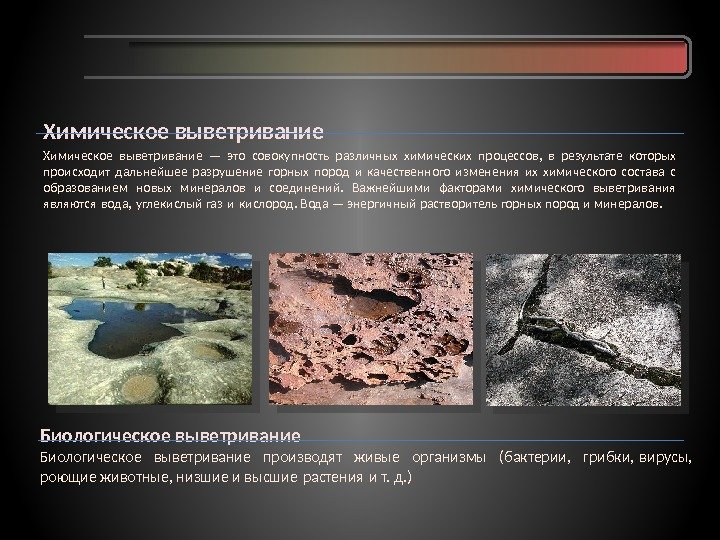 Химическое выветривание

Химическое выветривание — это совокупность различных химических процессов, в результате которых происходит дальнейшее разрушение горных пород и качественного изменения их химического состава с образованием новых минералов и соединений. Важнейшими факторами химического выветривания являются вода, углекислый газ и кислород. Вода — энергичный растворитель горных пород и минералов.

Биологическое выветривание

Биологическое выветривание производят живые организмы (бактерии, грибки, вирусы, роющие животные, низшие и высшие растения и т. д.)